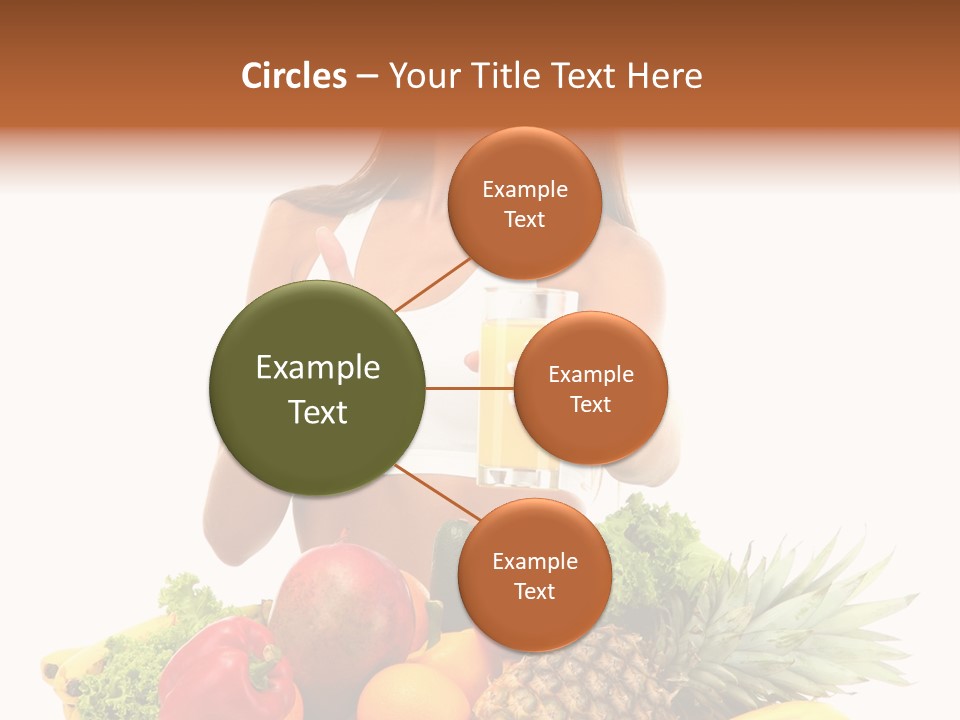 Circles – Your Title Text Here

Example Text

Example Text

Example Text

Example Text